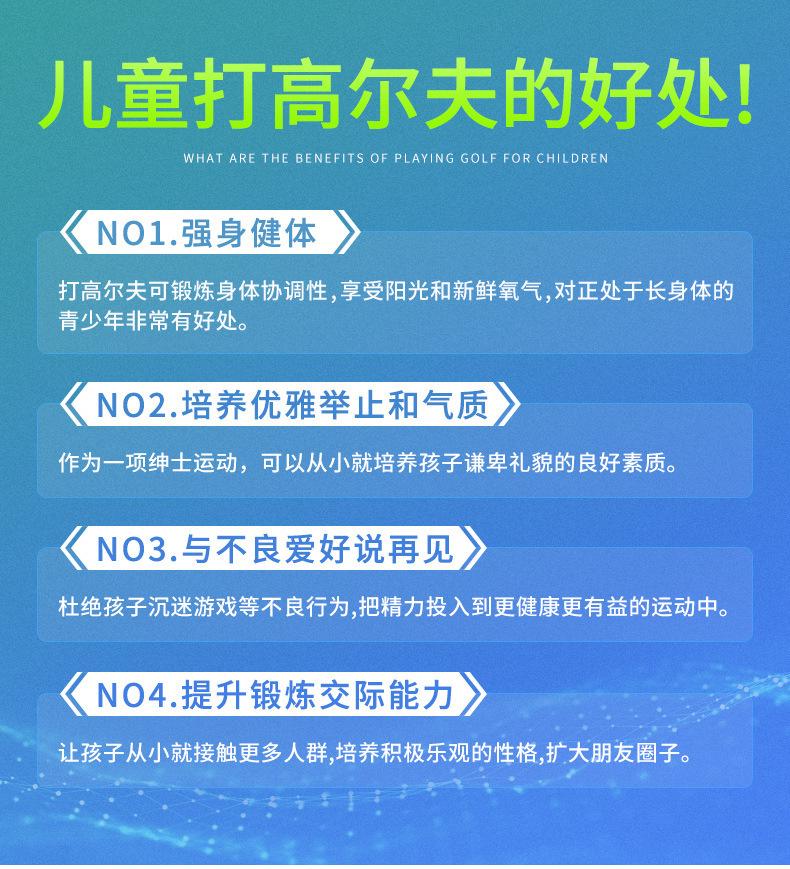 儿童打高尔夫的好处!

WHAT ARE THE BENEFITS OF PLAYING GOLF FOR CHILDREN

NO1.强身健体

打高尔夫可锻炼身体协调性,享受阳光和新鲜氧气,对正处于长身体的青少年非常有好处。

NO2.培养优雅举止和气质

作为一项绅士运动，可以从小就培养孩子谦卑礼貌的良好素质。

NO3.与不良爱好说再见

杜绝孩子沉迷游戏等不良行为,把精力投入到更健康更有益的运动中。

NO4.提升锻炼交际能力

让孩子从小就接触更多人群,培养积极乐观的性格,扩大朋友圈子。